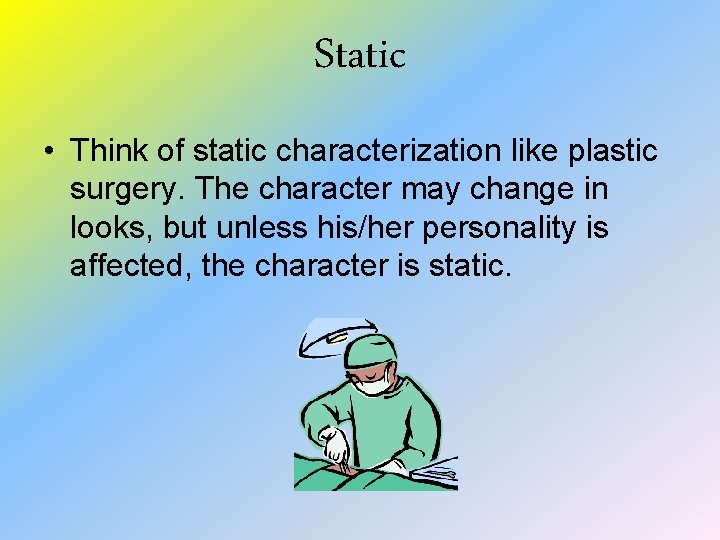 Static

• Think of static characterization like plastic surgery. The character may change in looks, but unless his/her personality is affected, the character is static.